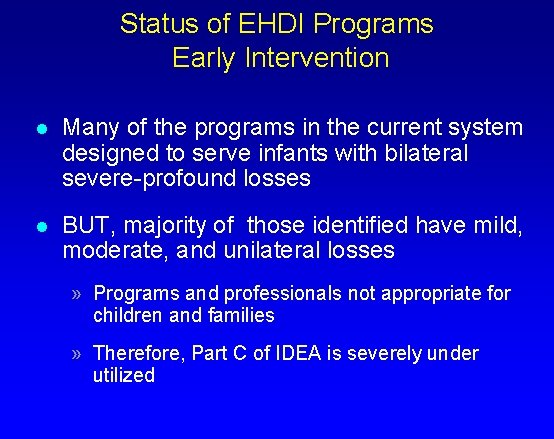 Status of EHDI Programs
Early Intervention

● Many of the programs in the current system designed to serve infants with bilateral severe-profound losses

● BUT, majority of those identified have mild, moderate, and unilateral losses

» Programs and professionals not appropriate for children and families

» Therefore, Part C of IDEA is severely under utilized